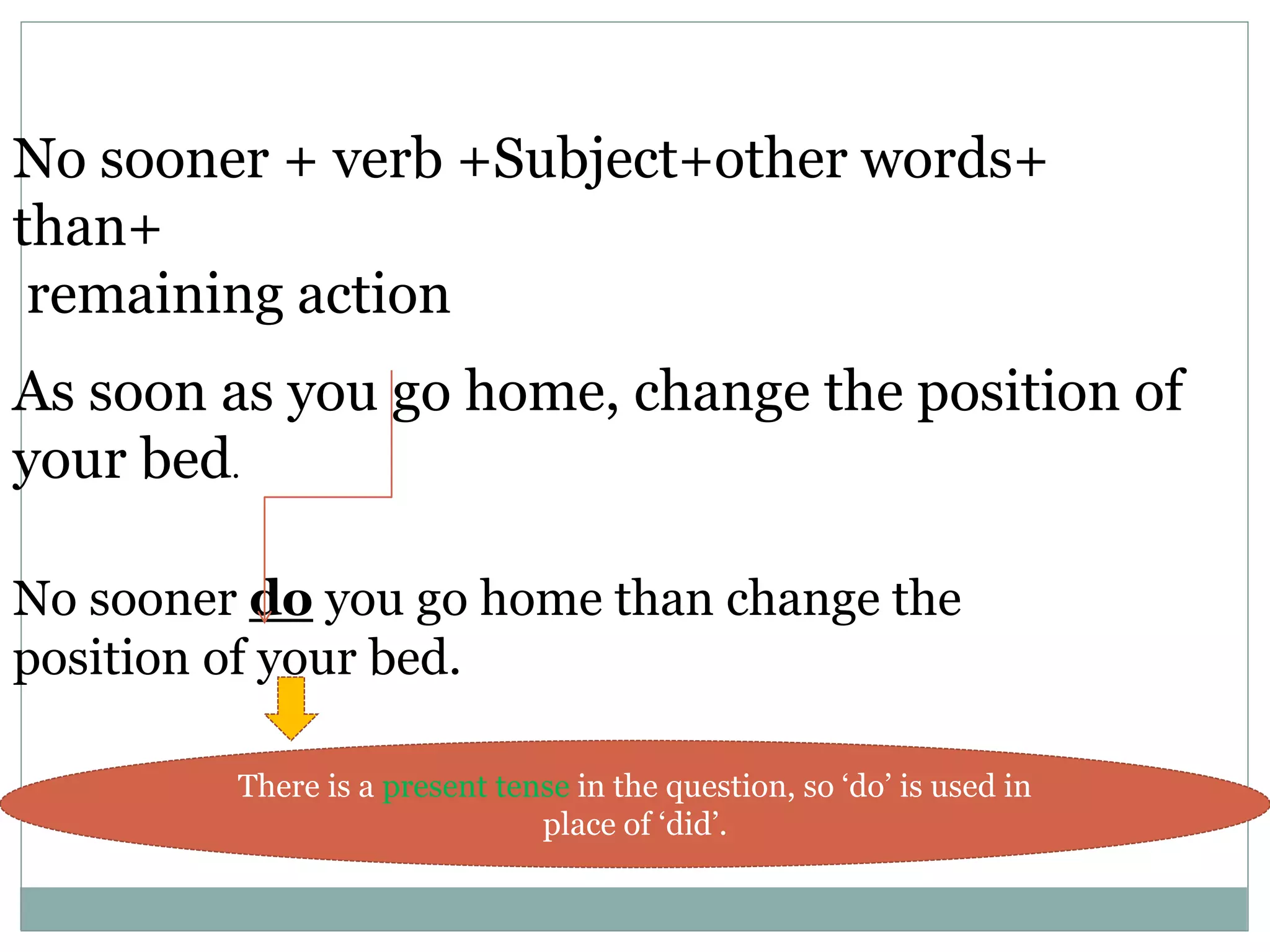 No sooner + verb +Subject+other words+ than+
remaining action

As soon as you go home, change the position of your bed.

No sooner do you go home than change the position of your bed.

There is a present tense in the question, so ‘do’ is used in place of ‘did’.